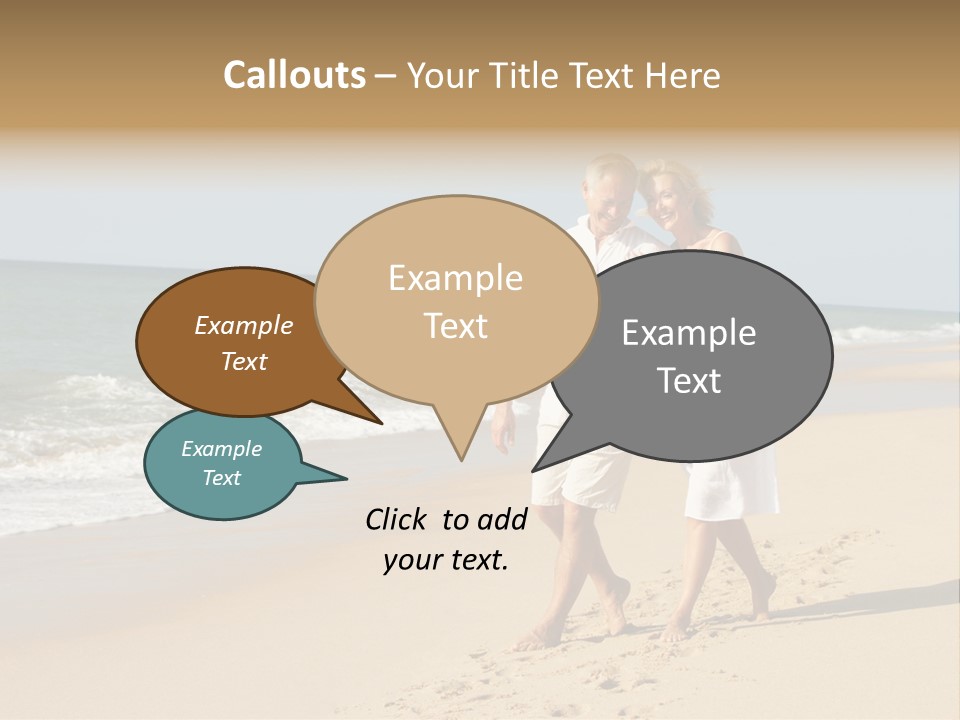 Callouts – Your Title Text Here

Example Text

Example Text

Example Text

Example Text

Click to add your text.